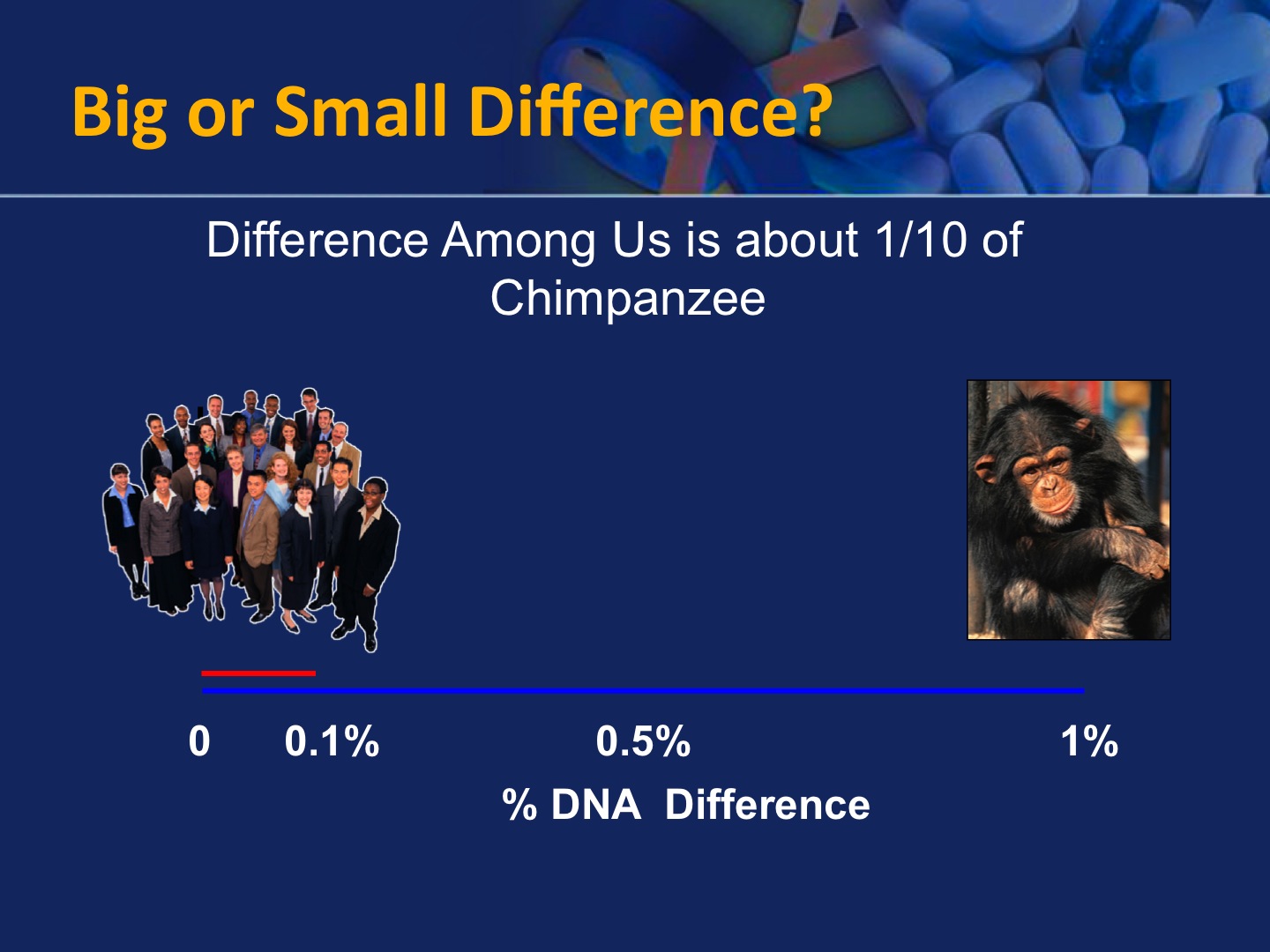 Big or Small Difference?

Difference Among Us is about 1/10 of Chimpanzee

0 0.1% 0.5% 1%

% DNA Difference